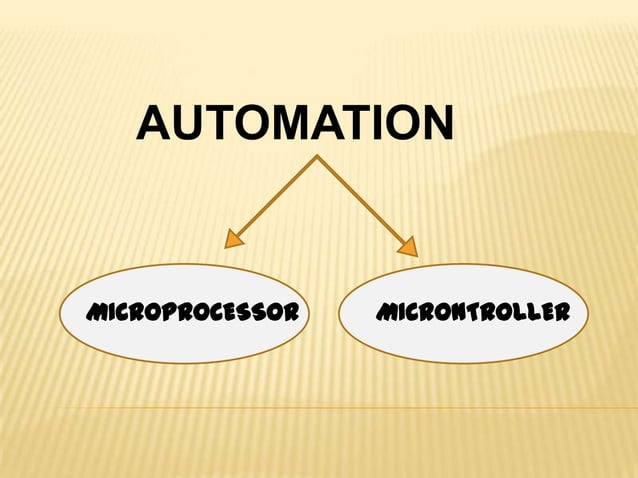 AUTOMATION

MICROPROCESSOR

MICRONTROLLER